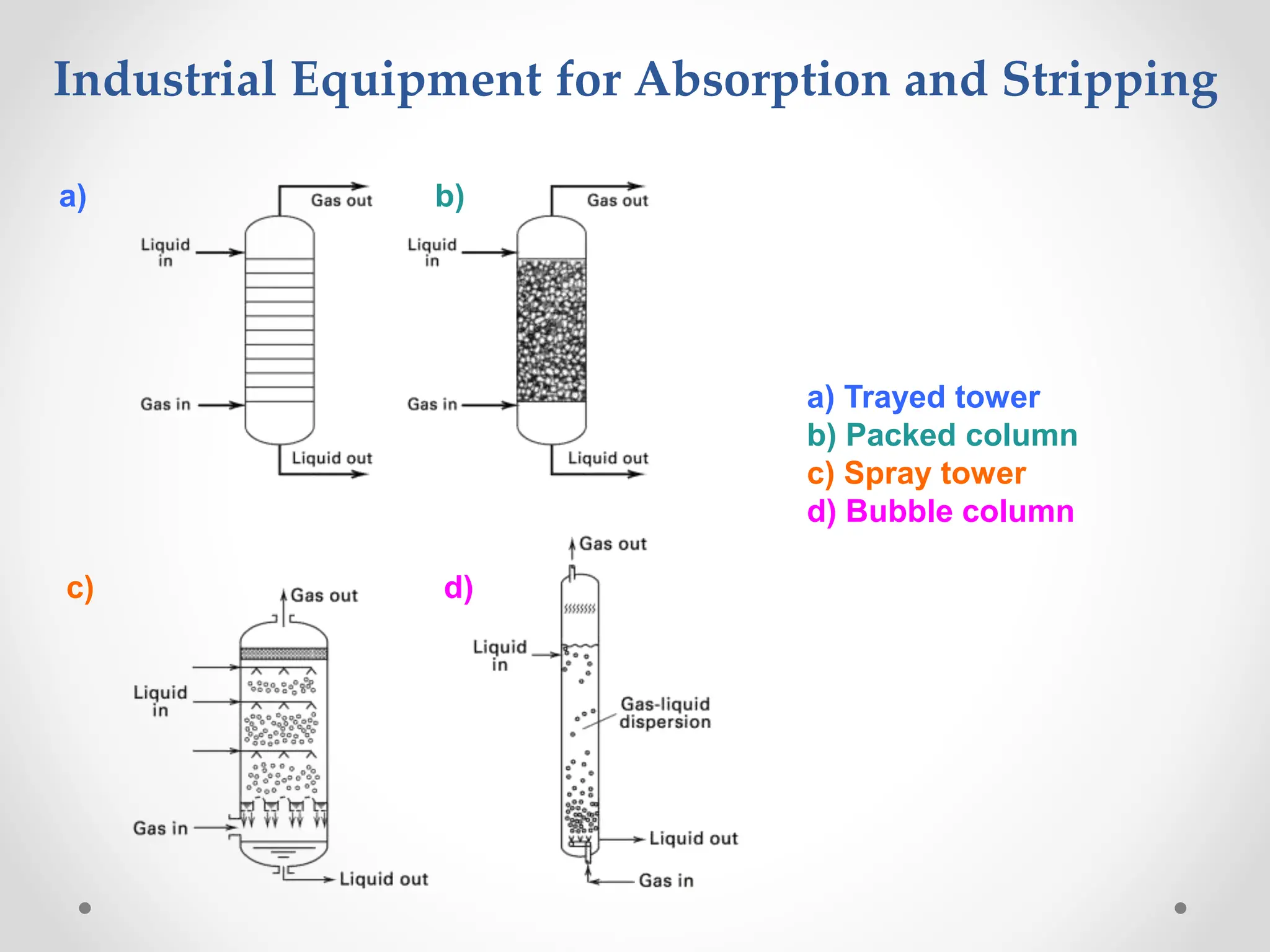 Industrial Equipment for Absorption and Stripping

a)

Gas out

Liquid in

Gas in

Liquid out

b)

Gas out

Liquid in

Gas in

Liquid out

a) Trayed tower
b) Packed column
c) Spray tower
d) Bubble column

c)

Gas out

Liquid in

Gas in

Liquid out

d)

Gas out

Liquid in

Gas-liquid dispersion

Liquid out

Gas in